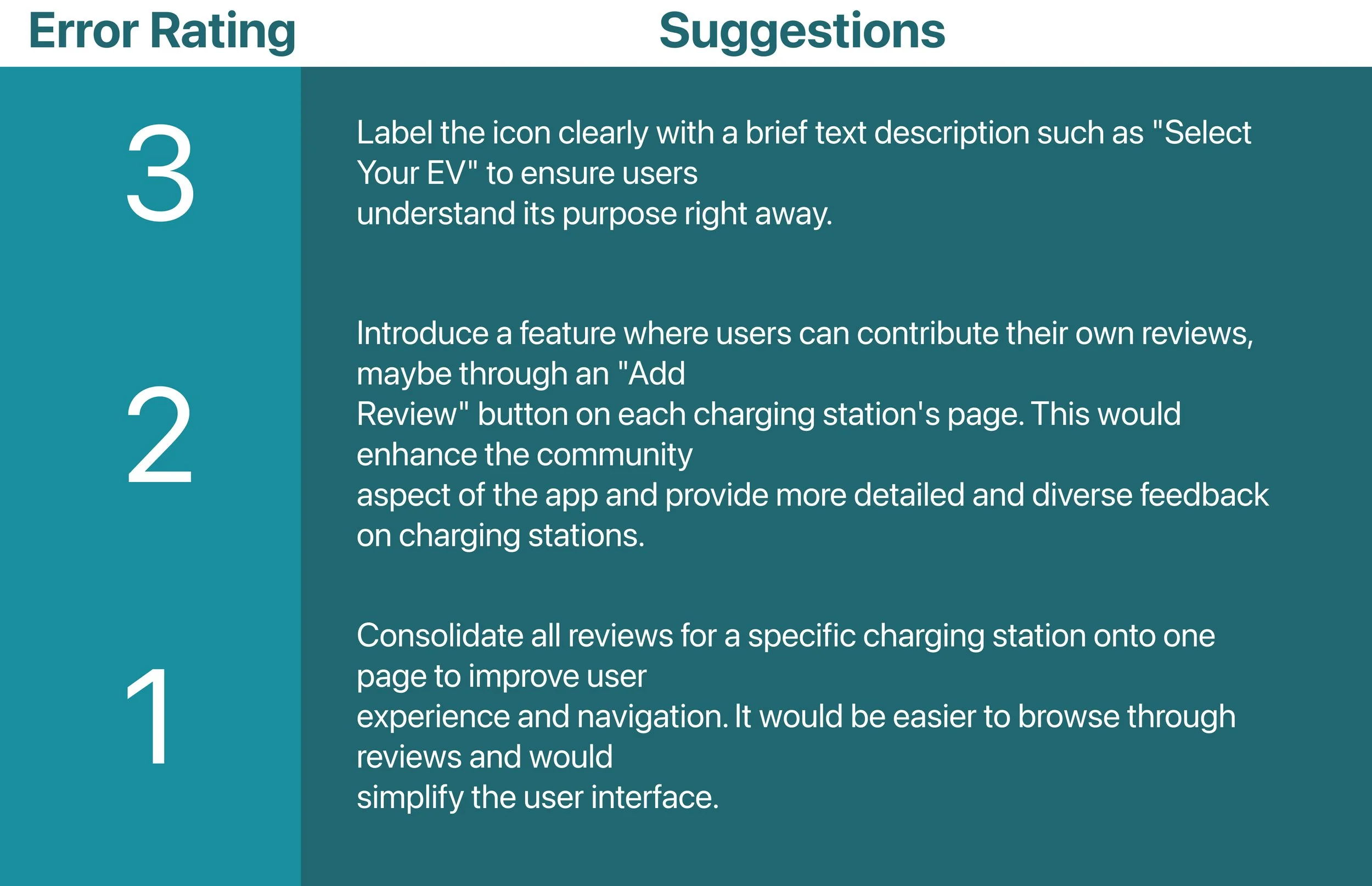 | Error Rating | Suggestions |
|---|---|
| 3 | Label the icon clearly with a brief text description such as "Select Your EV" to ensure users understand its purpose right away. |
| 2 | Introduce a feature where users can contribute their own reviews, maybe through an "Add Review" button on each charging station's page. This would enhance the community aspect of the app and provide more detailed and diverse feedback on charging stations. |
| 1 | Consolidate all reviews for a specific charging station onto one page to improve user experience and navigation. It would be easier to browse through reviews and would simplify the user interface. |